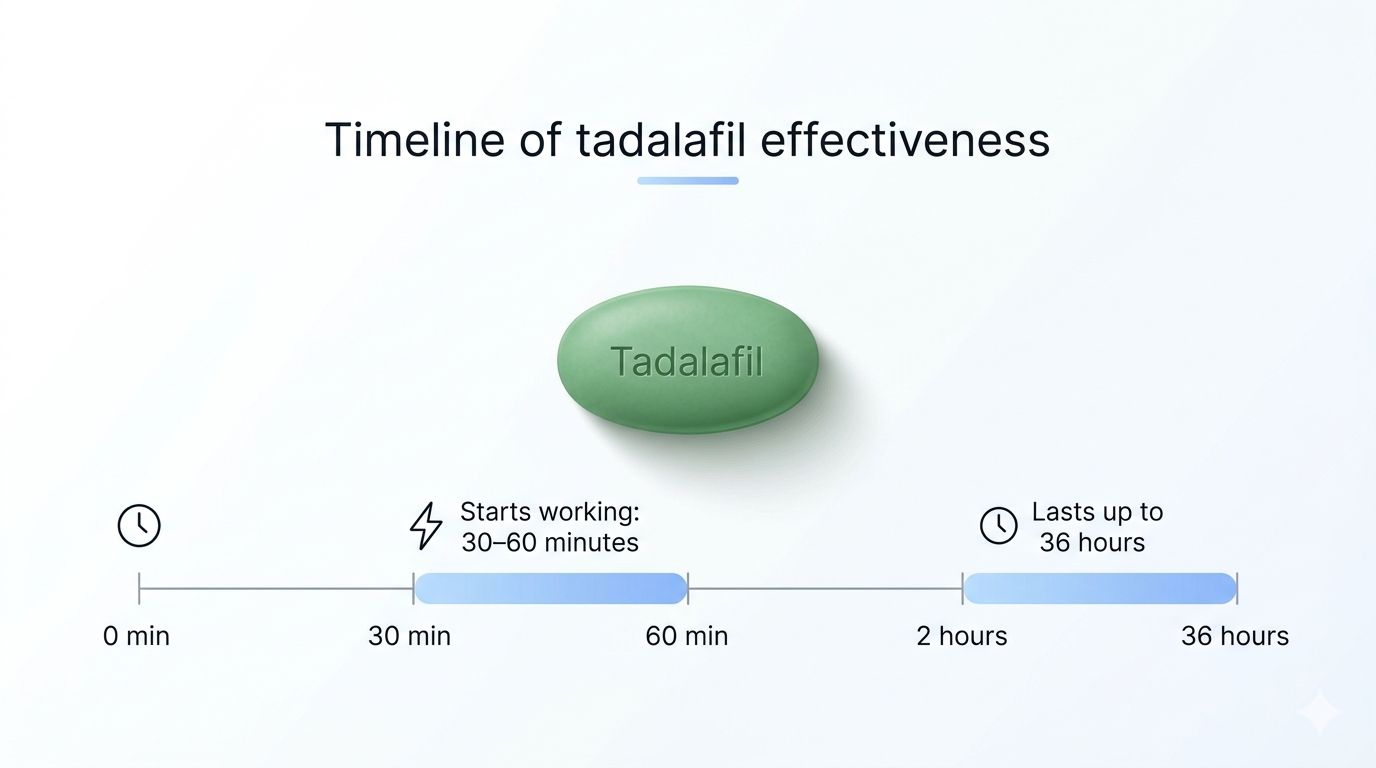 Timeline of tadalafil effectiveness

Tadalafil

Starts working:
30–60 minutes

Lasts up to
36 hours

0 min

30 min

60 min

2 hours

36 hours